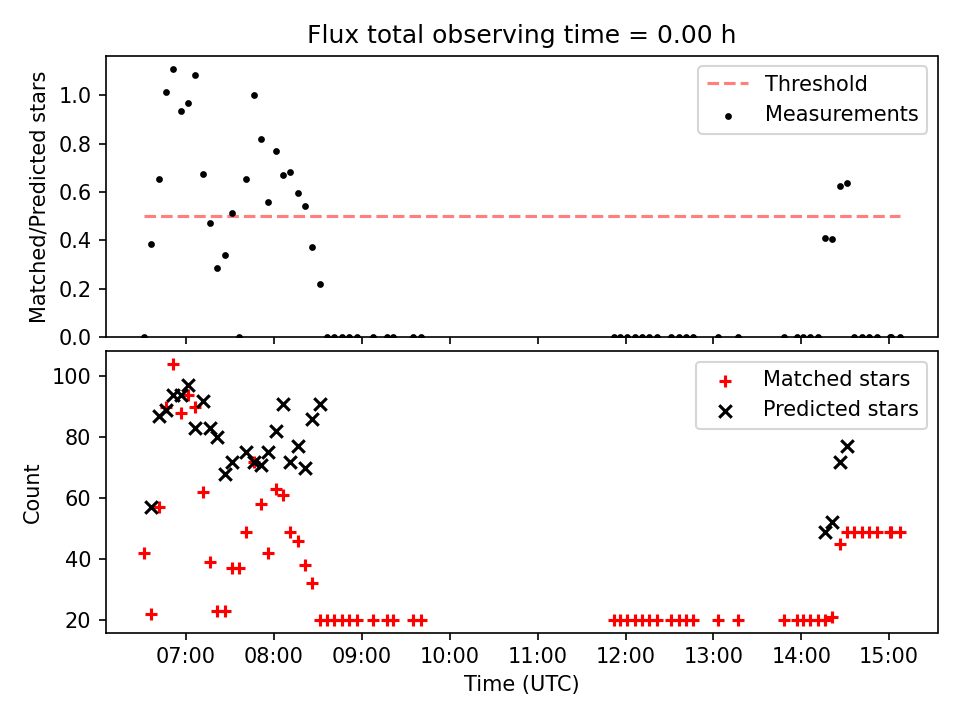 Flux total observing time = 0.00 h

Matched/Predicted stars

1.0
0.8
0.6
0.4
0.2
0.0

Threshold
Measurements

Count

100
80
60
40
20

Matched stars
Predicted stars

07:00 08:00 09:00 10:00 11:00 12:00 13:00 14:00 15:00

Time (UTC)